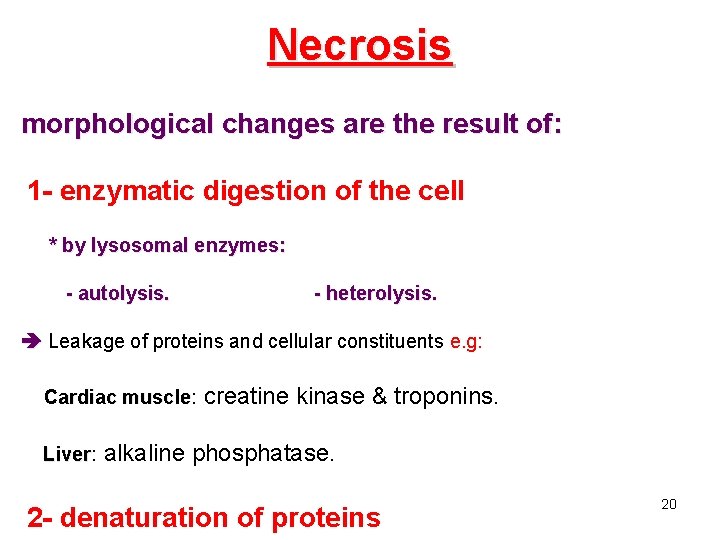 Necrosis

morphological changes are the result of:

1- enzymatic digestion of the cell

* by lysosomal enzymes:

- autolysis.

- heterolysis.

➔ Leakage of proteins and cellular constituents e.g:

Cardiac muscle: creatine kinase & troponins.

Liver: alkaline phosphatase.

2- denaturation of proteins

20